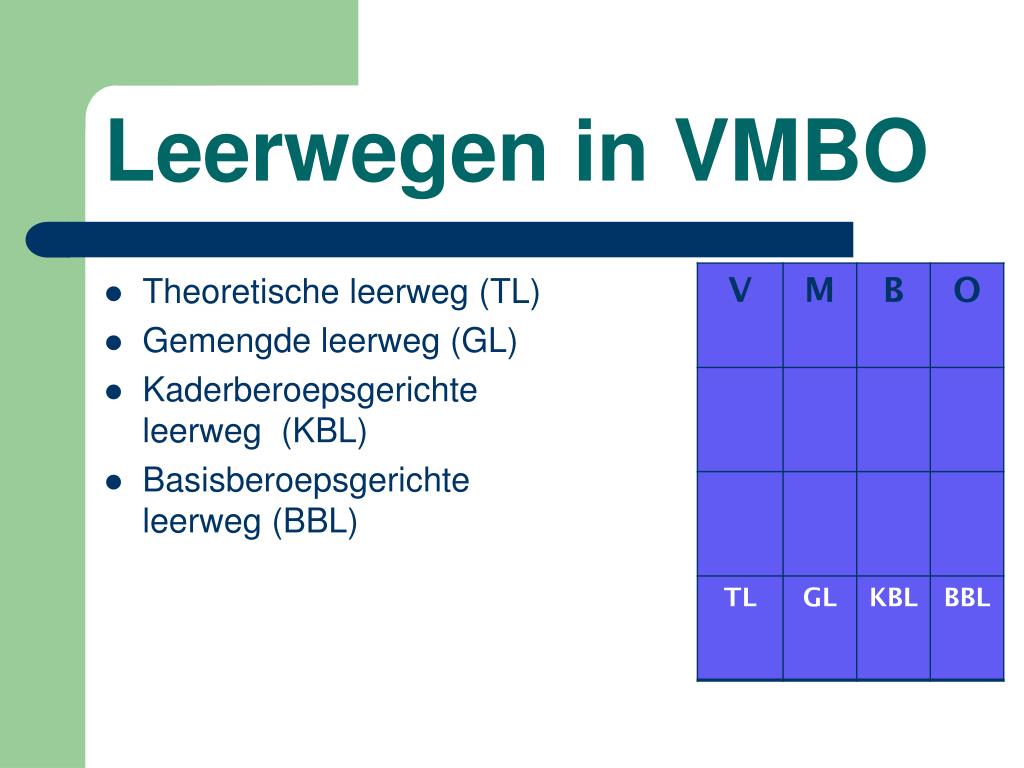 Leerwegen in VMBO

- Theoretische leerweg (TL)
- Gemengde leerweg (GL)
- Kaderberoepsgerichte leerweg (KBL)
- Basisberoepsgerichte leerweg (BBL)

| V | M | B | O |
|---|---|---|---|
| | | | |
| | | | |
| TL | GL | KBL | BBL |